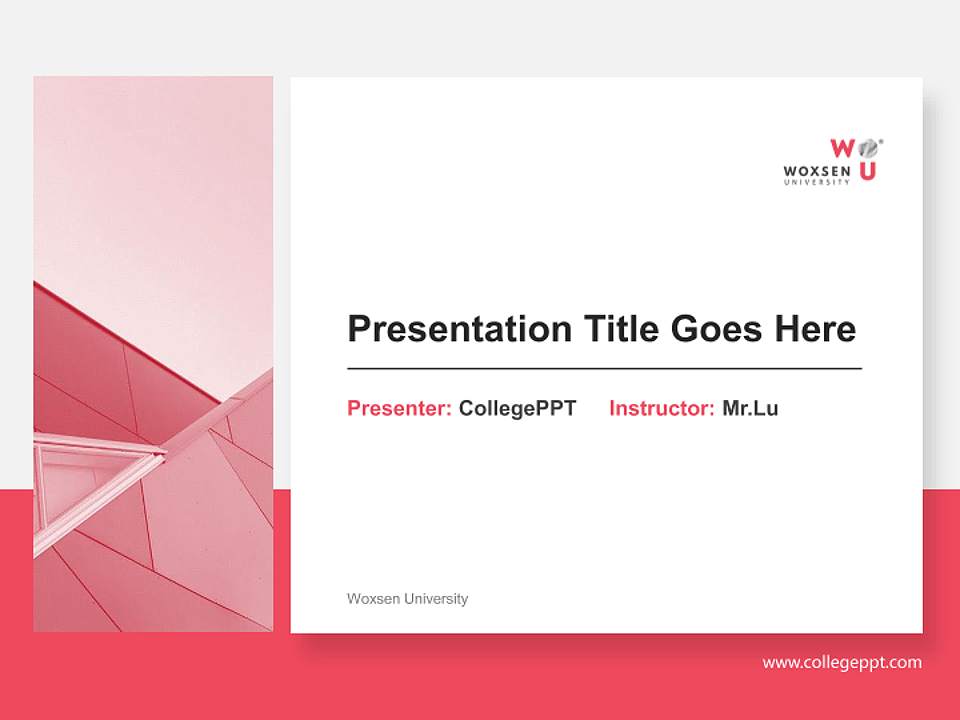 W U
WOXSEN
UNIVERSITY

Presentation Title Goes Here

Presenter: CollegePPT Instructor: Mr.Lu

Woxsen University

www.collegeppt.com